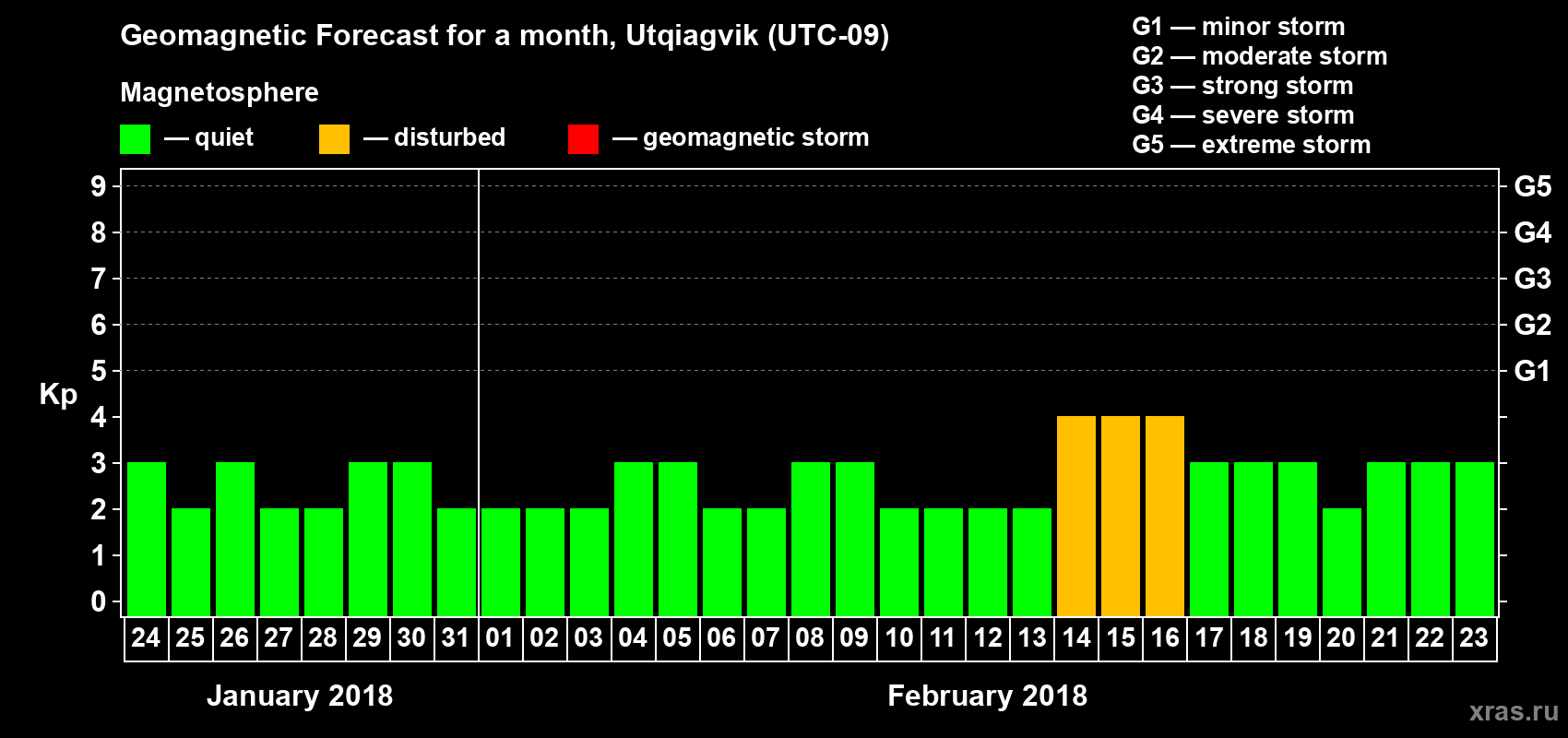 Geomagnetic Forecast for a month, Utqiagvik (UTC-09)

Magnetosphere

— quiet — disturbed — geomagnetic storm

G1 — minor storm
G2 — moderate storm
G3 — strong storm
G4 — severe storm
G5 — extreme storm

Kp

9 8 7 6 5 4 3 2 1 0

G5 G4 G3 G2 G1

24 25 26 27 28 29 30 31 01 02 03 04 05 06 07 08 09 10 11 12 13 14 15 16 17 18 19 20 21 22 23

January 2018

February 2018

xras.ru